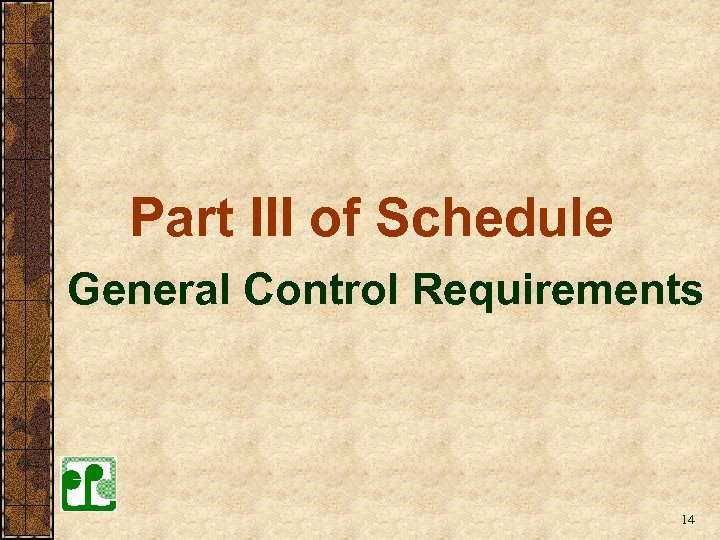 Part III of Schedule

General Control Requirements

14